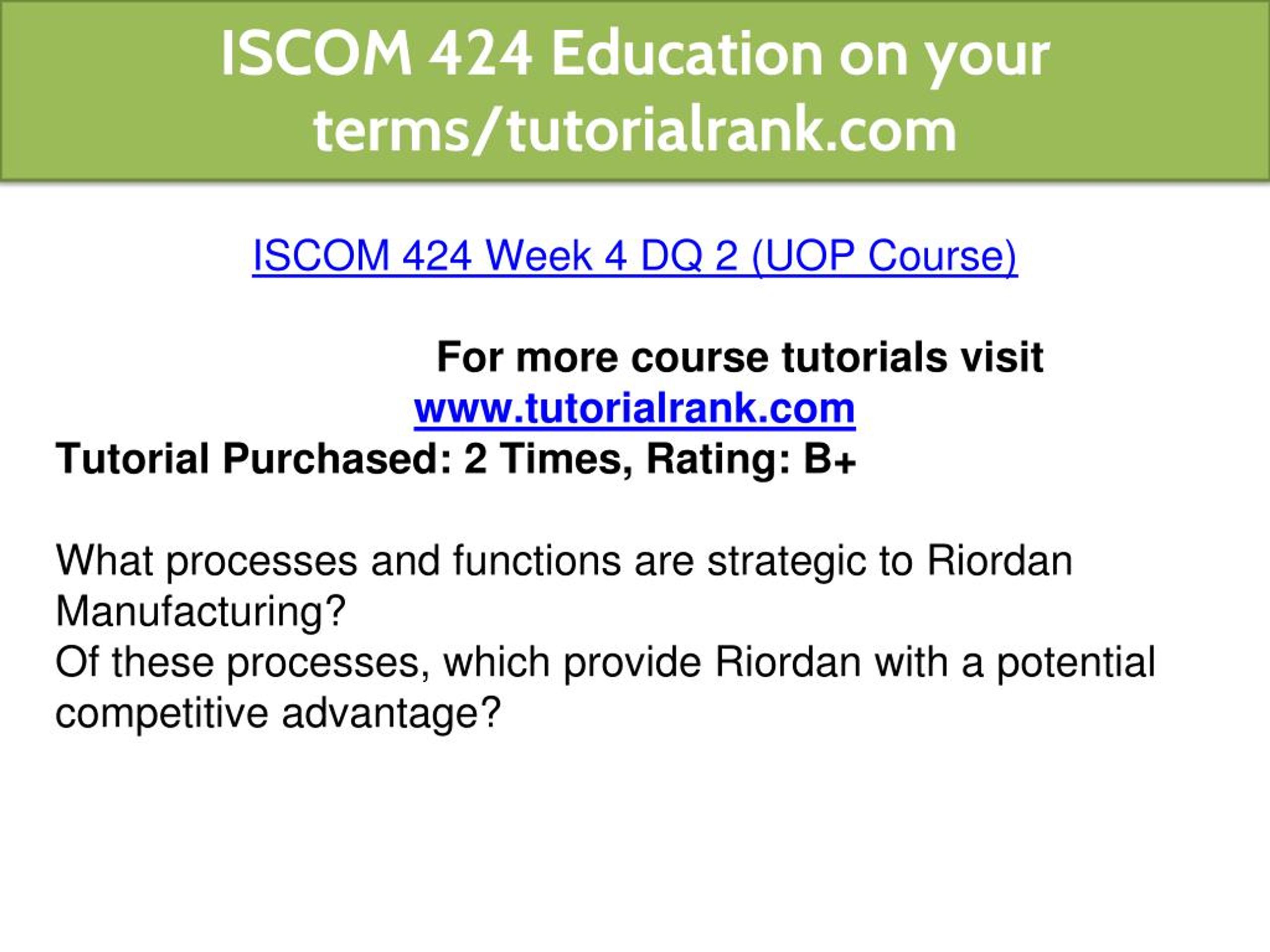 ISCOM 424 Education on your terms/tutorialrank.com

ISCOM 424 Week 4 DQ 2 (UOP Course)

For more course tutorials visit
www.tutorialrank.com
Tutorial Purchased: 2 Times, Rating: B+

What processes and functions are strategic to Riordan Manufacturing?
Of these processes, which provide Riordan with a potential competitive advantage?